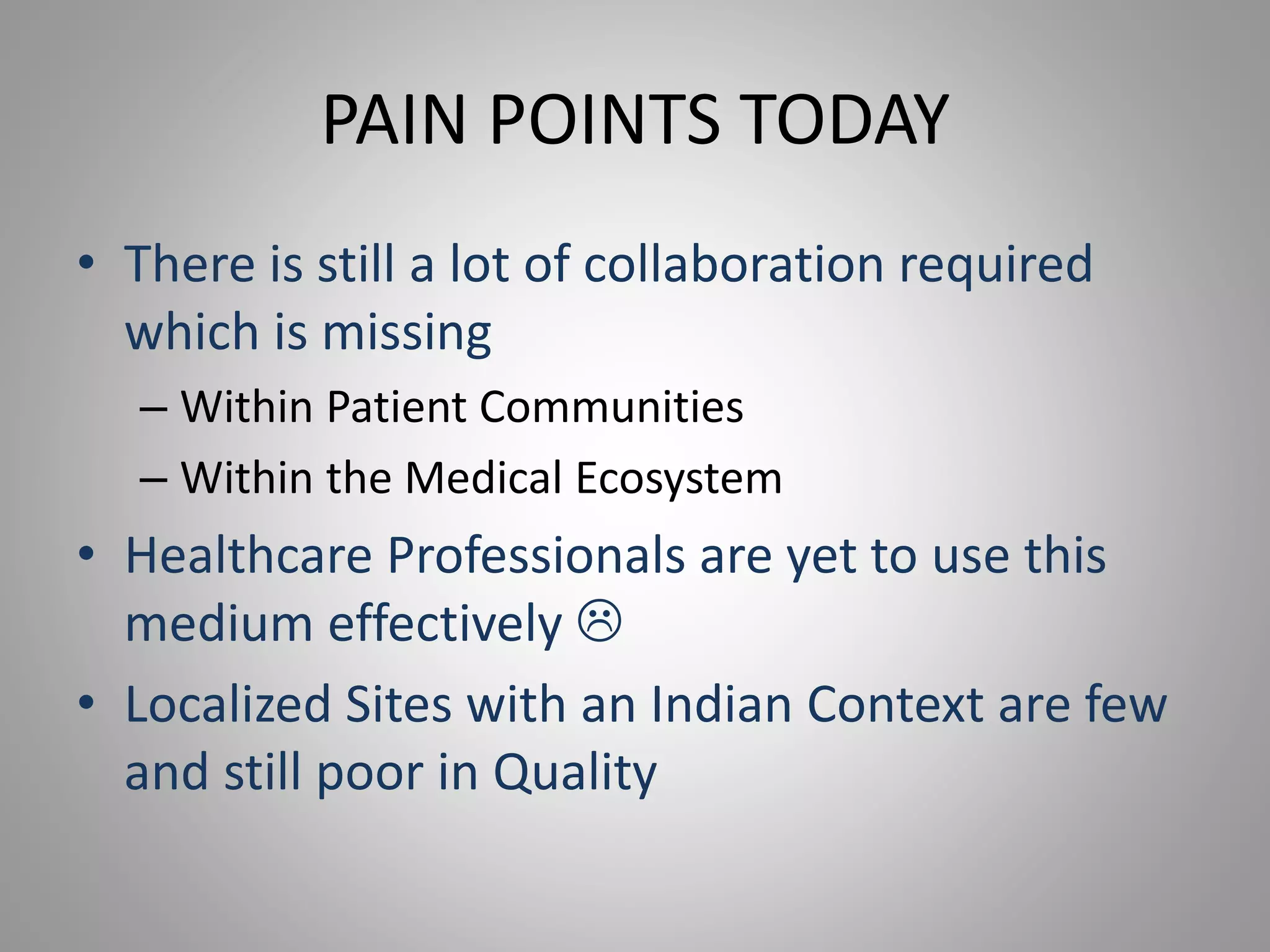 PAIN POINTS TODAY

• There is still a lot of collaboration required which is missing
– Within Patient Communities
– Within the Medical Ecosystem
• Healthcare Professionals are yet to use this medium effectively ☹
• Localized Sites with an Indian Context are few and still poor in Quality